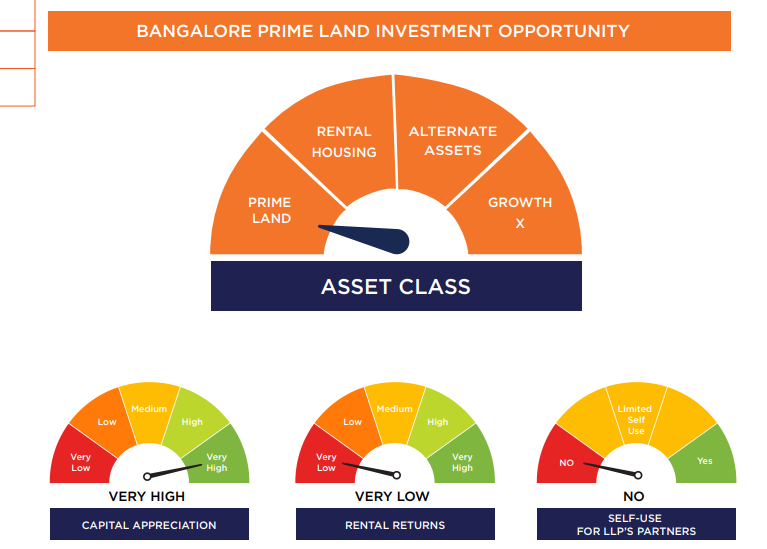 BANGALORE PRIME LAND INVESTMENT OPPORTUNITY

PRIME LAND
RENTAL HOUSING
ALTERNATE ASSETS
GROWTH X

ASSET CLASS

Very Low
Low
Medium
High
Very High

VERY HIGH

CAPITAL APPRECIATION

Very Low
Low
Medium
High
Very High

VERY LOW

RENTAL RETURNS

NO
Limited Self Use
Yes

NO

SELF-USE FOR LLP'S PARTNERS